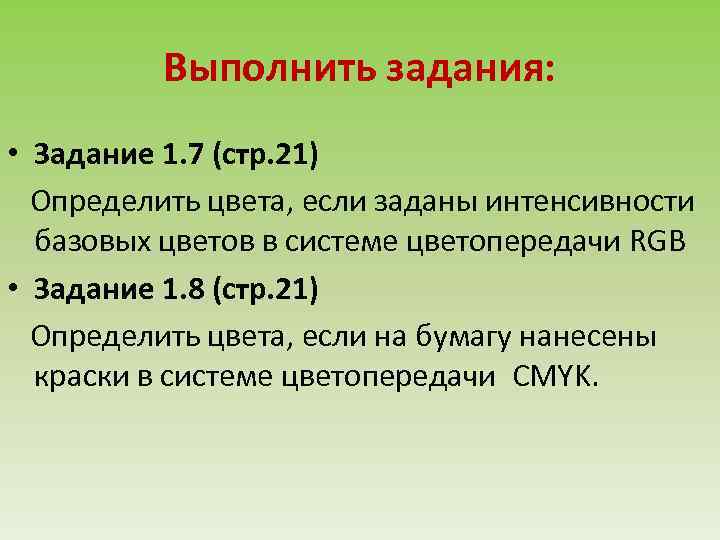 Выполнить задания:

• Задание 1.7 (стр.21)

Определить цвета, если заданы интенсивности базовых цветов в системе цветопередачи RGB

• Задание 1.8 (стр.21)

Определить цвета, если на бумагу нанесены краски в системе цветопередачи CMYK.